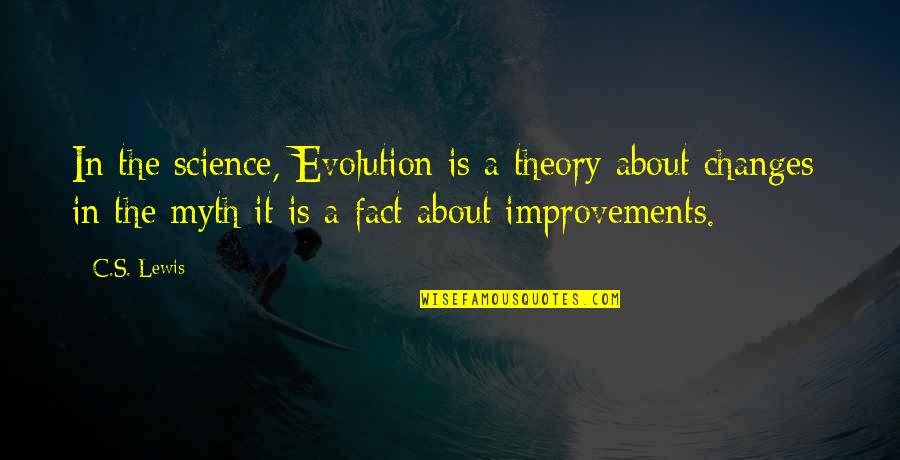 In the science, Evolution is a theory about changes in the myth it is a fact about improvements.

C.S. Lewis

WISEFAMOUSQUOTES.COM